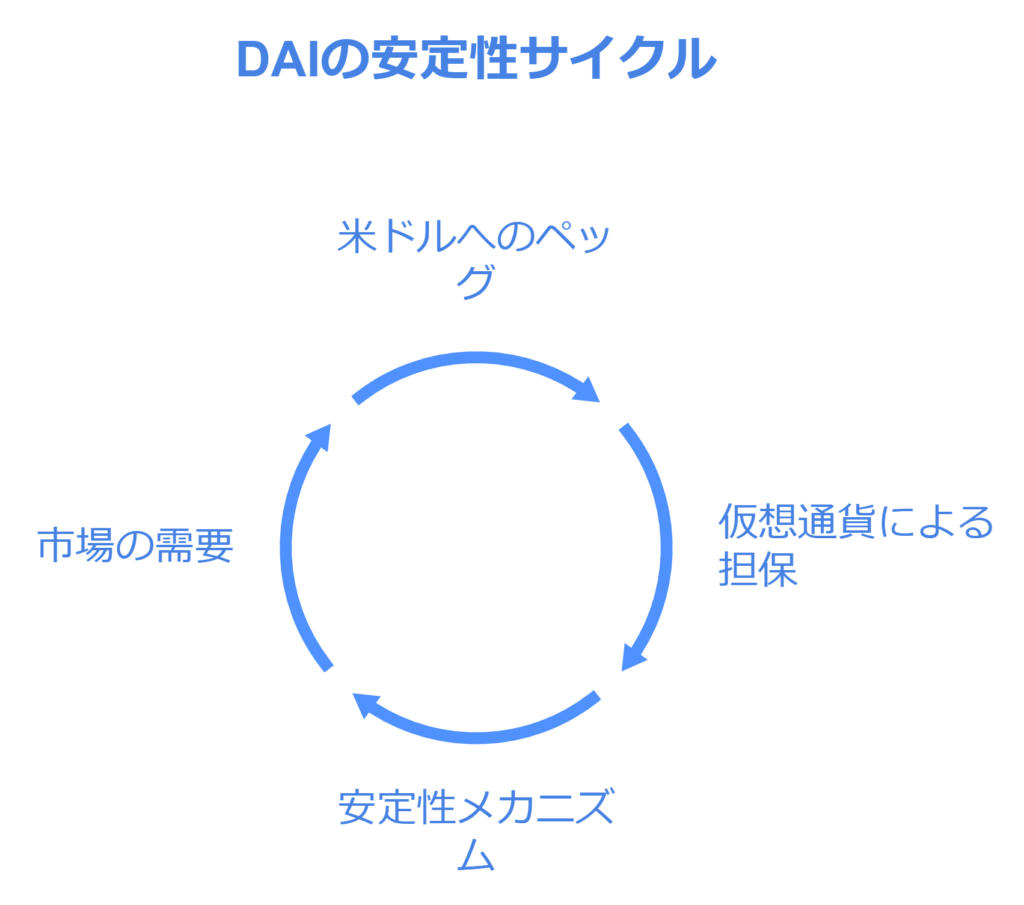 DAIの安定性サイクル

米ドルへのペッグ

仮想通貨による担保

安定性メカニズム

市場の需要